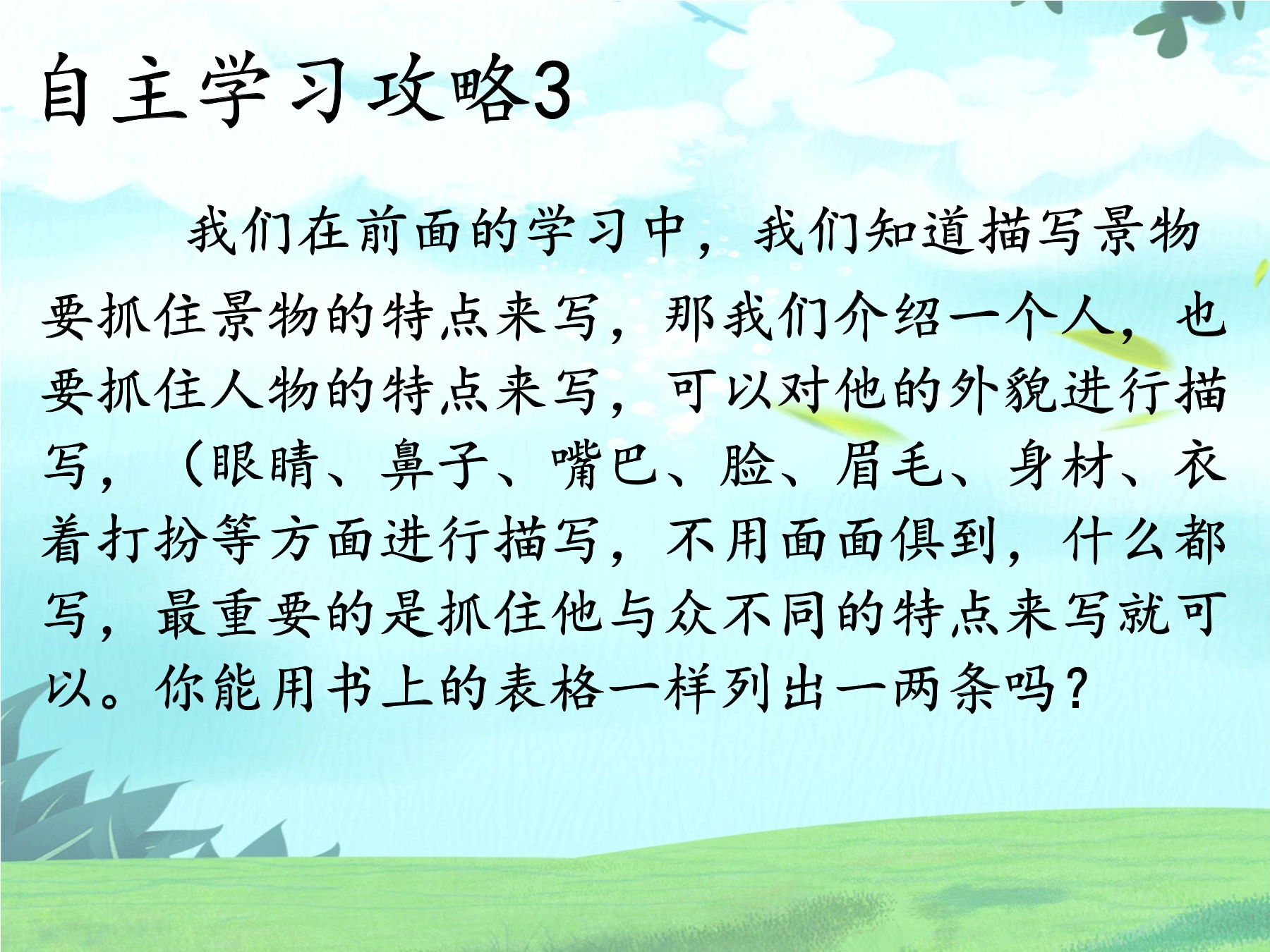 自主学习攻略3

我们在前面的学习中，我们知道描写景物要抓住景物的特点来写，那我们介绍一个人，也要抓住人物的特点来写，可以对他的外貌进行描写，（眼睛、鼻子、嘴巴、脸、眉毛、身材、衣着打扮等方面进行描写，不用面面俱到，什么都写，最重要的是抓住他与众不同的特点来写就可以。你能用书上的表格一样列出一两条吗？